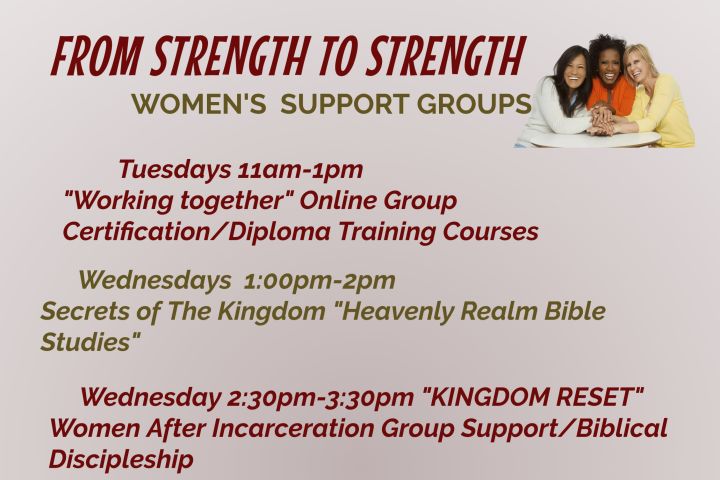 FROM STRENGTH TO STRENGTH
WOMEN'S SUPPORT GROUPS

Tuesdays 11am-1pm
"Working together" Online Group
Certification/Diploma Training Courses

Wednesdays 1:00pm-2pm
Secrets of The Kingdom "Heavenly Realm Bible Studies"

Wednesday 2:30pm-3:30pm "KINGDOM RESET"
Women After Incarceration Group Support/Biblical Discipleship